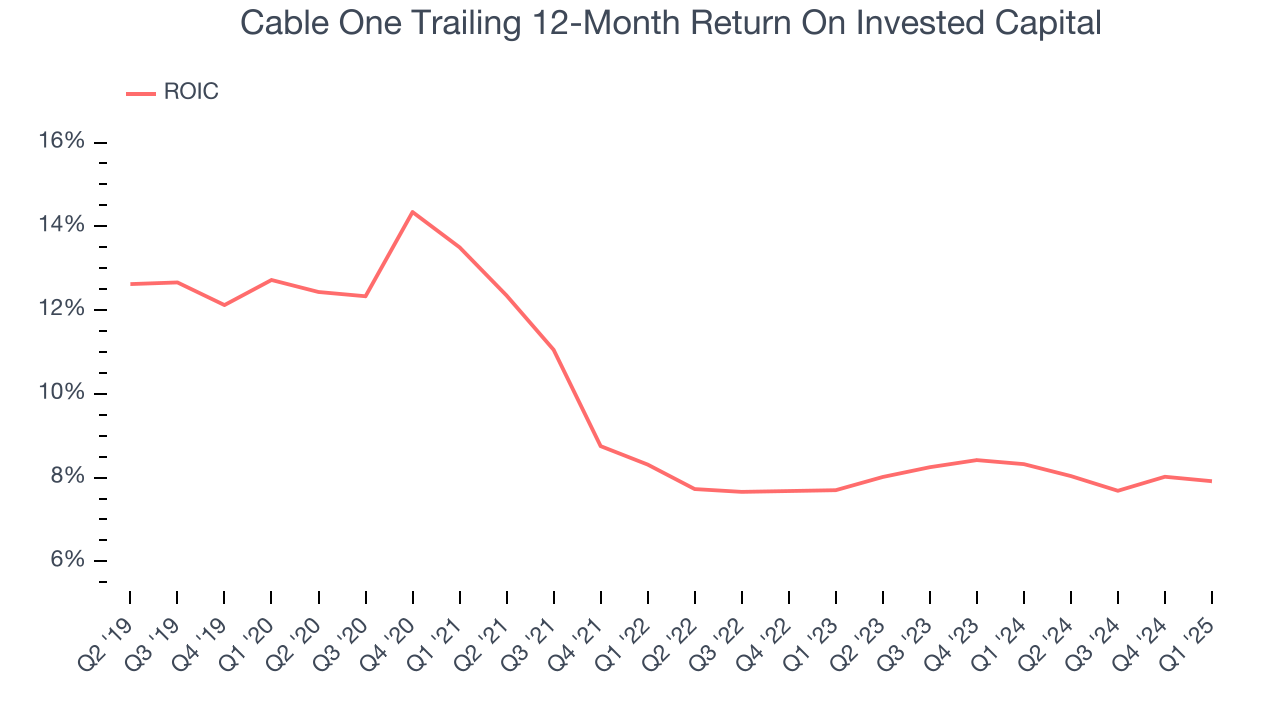 Cable One Trailing 12-Month Return On Invested Capital

ROIC

16%
14%
12%
10%
8%
6%

Q2 '19
Q3 '19
Q4 '19
Q1 '20
Q2 '20
Q3 '20
Q4 '20
Q1 '21
Q2 '21
Q3 '21
Q4 '21
Q1 '22
Q2 '22
Q3 '22
Q4 '22
Q1 '23
Q2 '23
Q3 '23
Q4 '23
Q1 '24
Q2 '24
Q3 '24
Q4 '24
Q1 '25